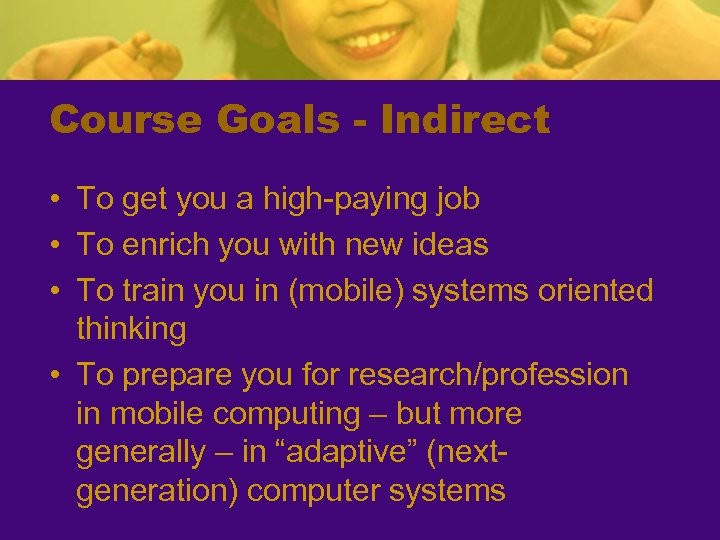 Course Goals - Indirect

• To get you a high-paying job
• To enrich you with new ideas
• To train you in (mobile) systems oriented thinking
• To prepare you for research/profession in mobile computing – but more generally – in “adaptive” (next-generation) computer systems